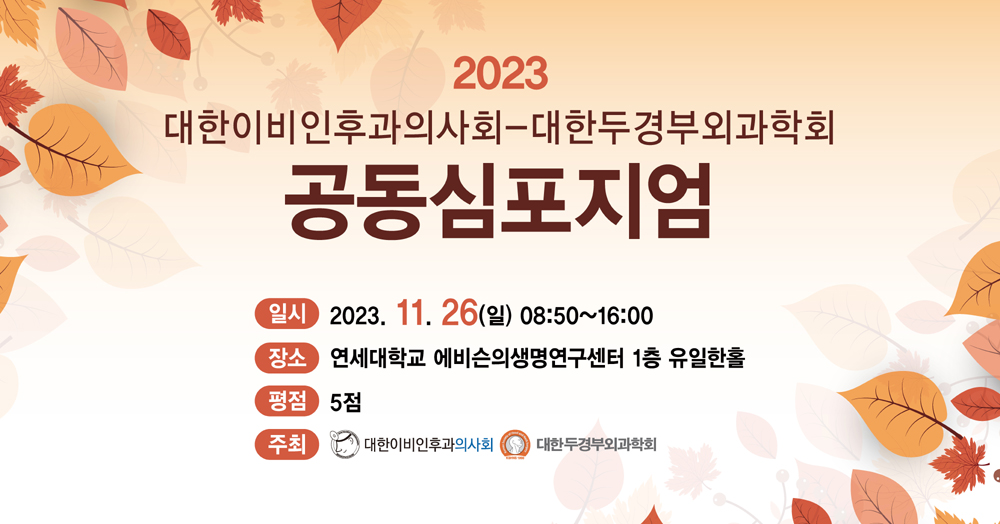 2023
대한이비인후과의사회-대한두경부외과학회
공동심포지엄

일시 2023. 11. 26(일) 08:50~16:00
장소 연세대학교 에비슨의생명연구센터 1층 유일한홀
평점 5점
주최 대한이비인후과의사회 대한두경부외과학회